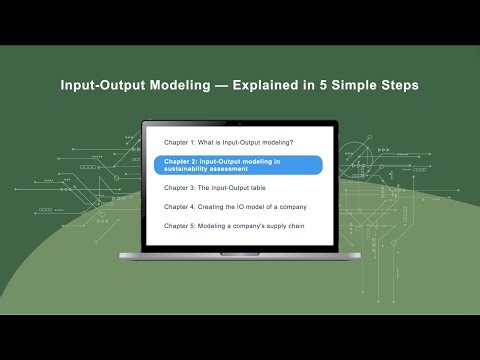 Input-Output Modeling — Explained in 5 Simple Steps

Chapter 1: What is Input-Output modeling?

Chapter 2: Input-Output modeling in sustainability assessment

Chapter 3: The Input-Output table

Chapter 4: Creating the IO model of a company

Chapter 5: Modeling a company's supply chain